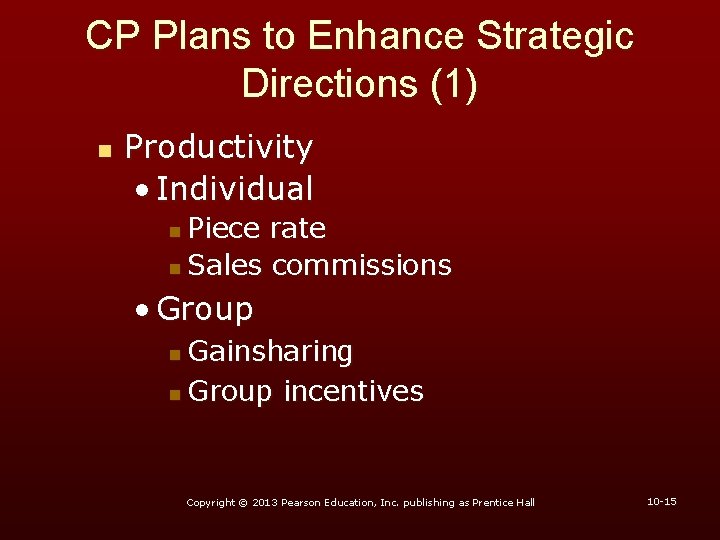 CP Plans to Enhance Strategic Directions (1)

- Productivity
  - Individual
    - Piece rate
    - Sales commissions
  - Group
    - Gainsharing
    - Group incentives

Copyright © 2013 Pearson Education, Inc. publishing as Prentice Hall

10-15